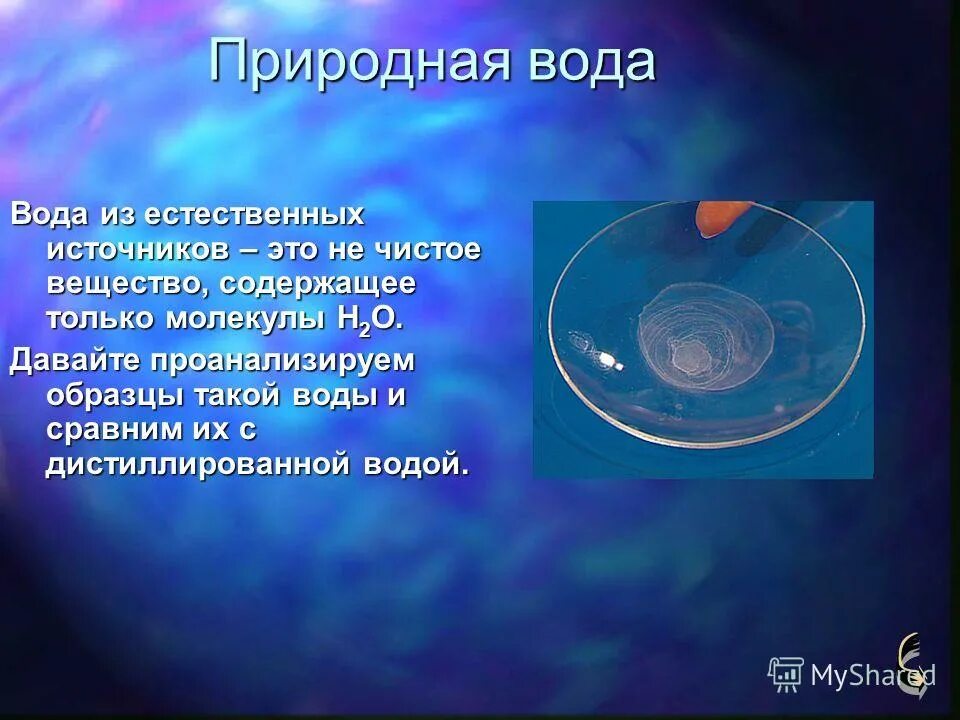 Природная вода

Вода из естественных источников – это не чистое вещество, содержащее только молекулы $H_2O$.

Давайте проанализируем образцы такой воды и сравним их с дистиллированной водой.

MyShared